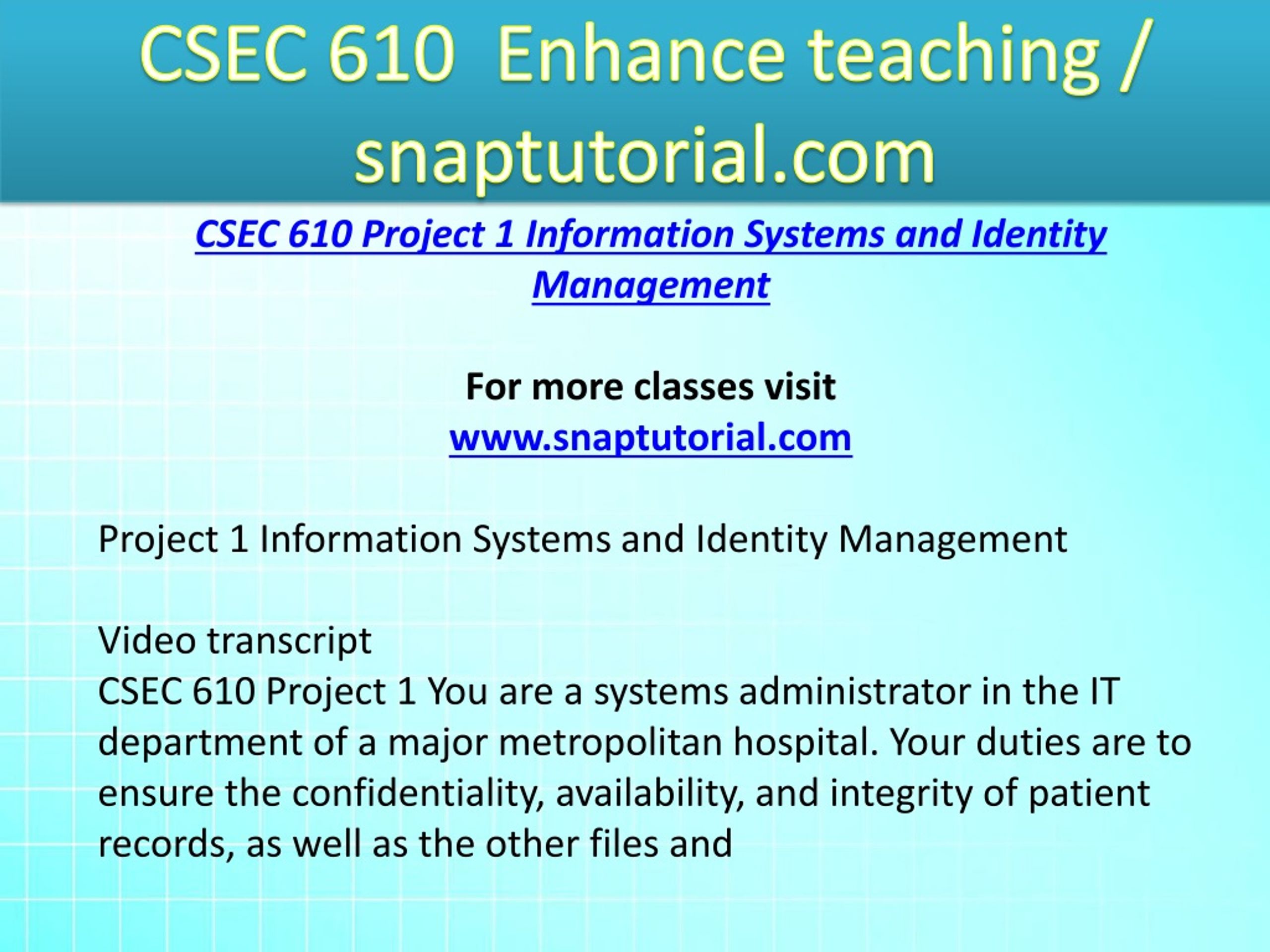 CSEC 610 Enhance teaching / snaptutorial.com

CSEC 610 Project 1 Information Systems and Identity Management

For more classes visit
www.snaptutorial.com

Project 1 Information Systems and Identity Management

Video transcript
CSEC 610 Project 1 You are a systems administrator in the IT department of a major metropolitan hospital. Your duties are to ensure the confidentiality, availability, and integrity of patient records, as well as the other files and